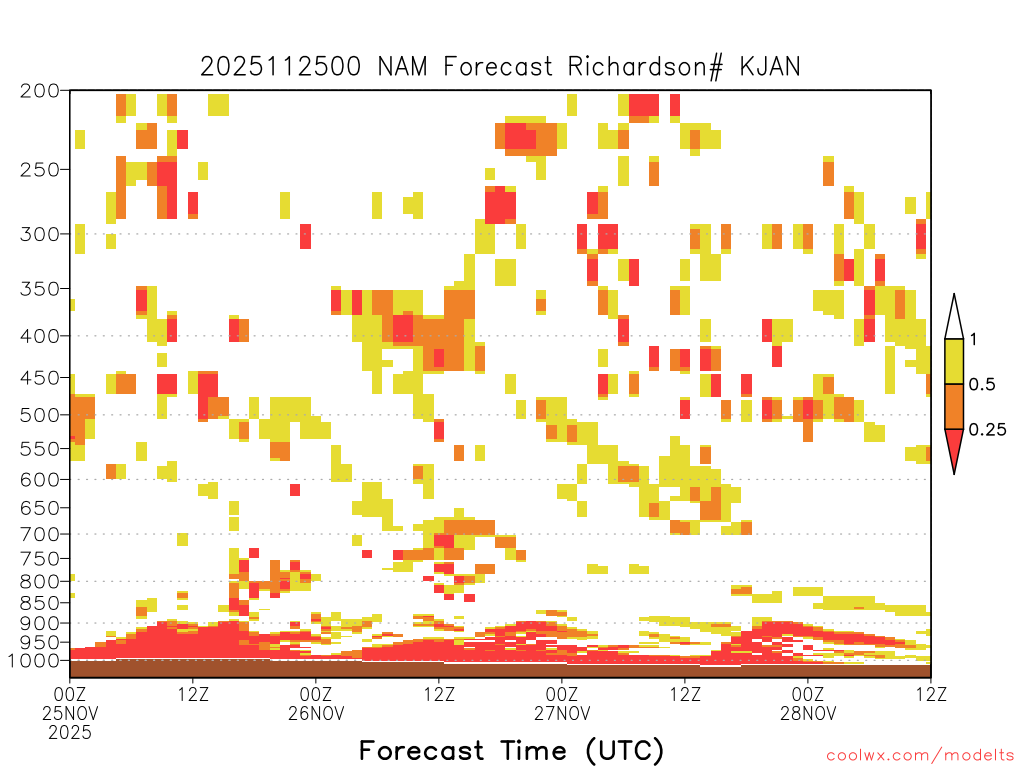 2025112500 NAM Forecast Richardson# KJAN

200
250
300
350
400
450
500
550
600
650
700
750
800
850
900
950
1000

1
0.5
0.25

00Z 25NOV 2025
12Z
00Z 26NOV
12Z
00Z 27NOV
12Z
00Z 28NOV
12Z

Forecast Time (UTC)

coolwx.com/modelts